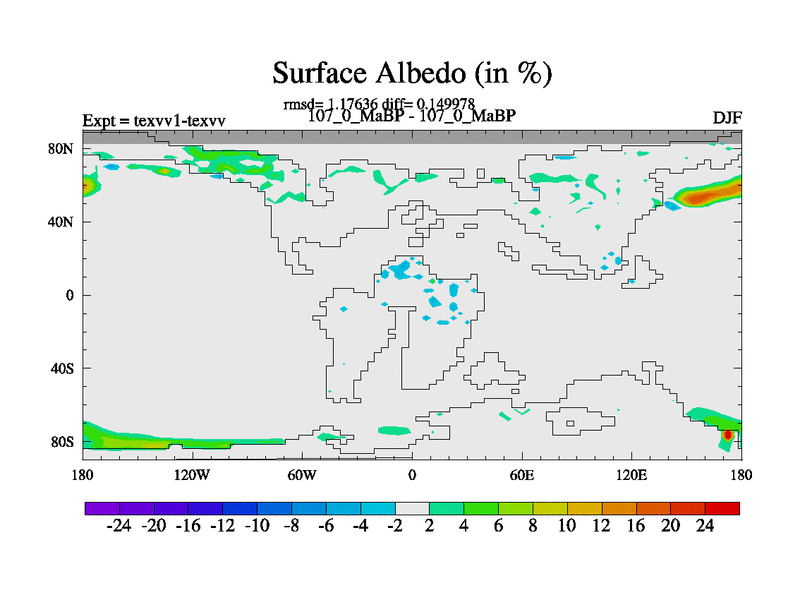 Surface Albedo (in %)

rmsd= 1.17636 diff= 0.149978

Expt = texvv1-texvv

107_0_MaBP - 107_0_MaBP

DJF

80N
40N
0
40S
80S

180 120W 60W 0 60E 120E 180

-24 -20 -16 -12 -10 -8 -6 -4 -2 2 4 6 8 10 12 16 20 24